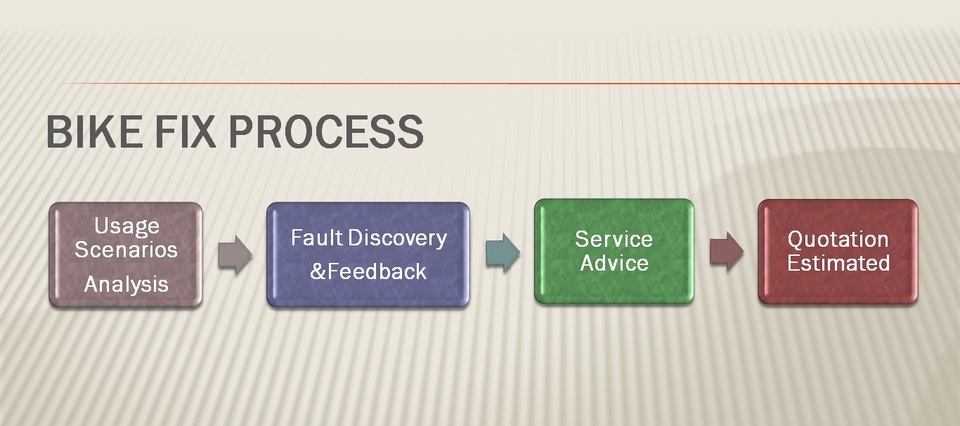 BIKE FIX PROCESS

Usage Scenarios Analysis

Fault Discovery &Feedback

Service Advice

Quotation Estimated